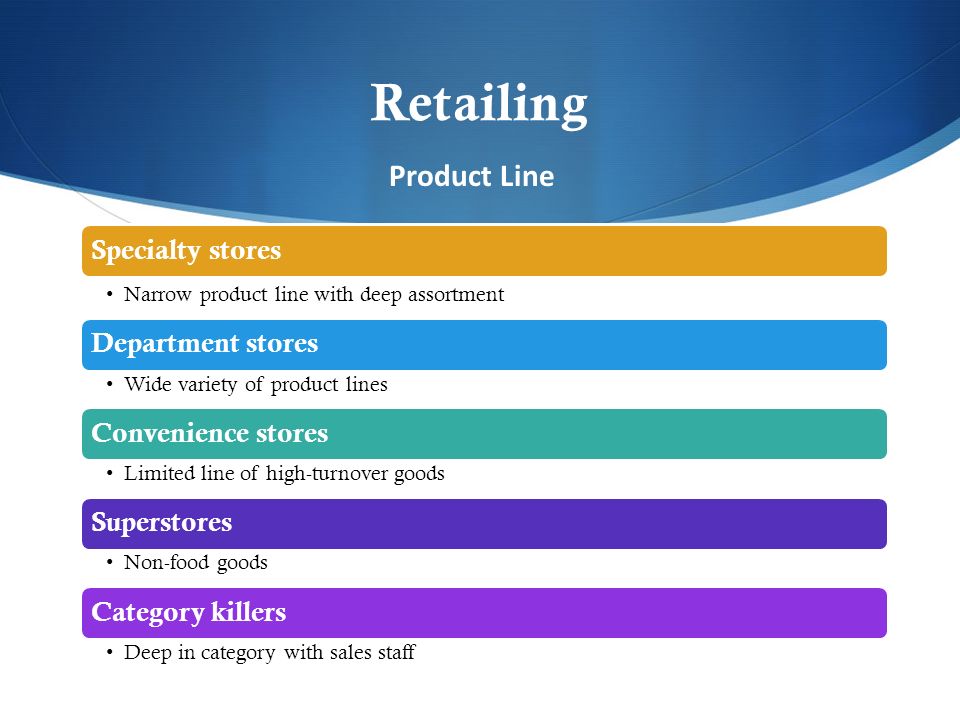 Retailing

Product Line

Specialty stores

• Narrow product line with deep assortment

Department stores

• Wide variety of product lines

Convenience stores

• Limited line of high-turnover goods

Superstores

• Non-food goods

Category killers

• Deep in category with sales staff